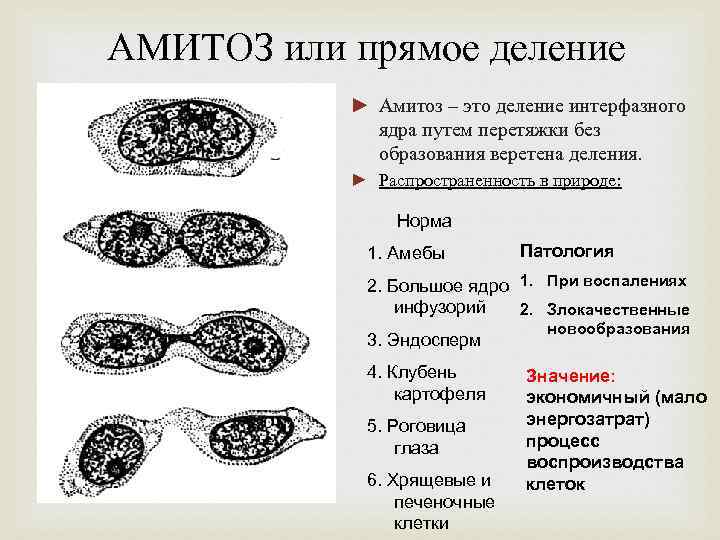 АМИТОЗ или прямое деление

► Амитоз – это деление интерфазного ядра путем перетяжки без образования веретена деления.

► Распространенность в природе:

Норма

1. Амебы
2. Большое ядро инфузорий
3. Эндосперм
4. Клубень картофеля
5. Роговица глаза
6. Хрящевые и печеночные клетки

Патология

1. При воспалениях
2. Злокачественные новообразования

Значение: экономичный (мало энергозатрат) процесс воспроизводства клеток